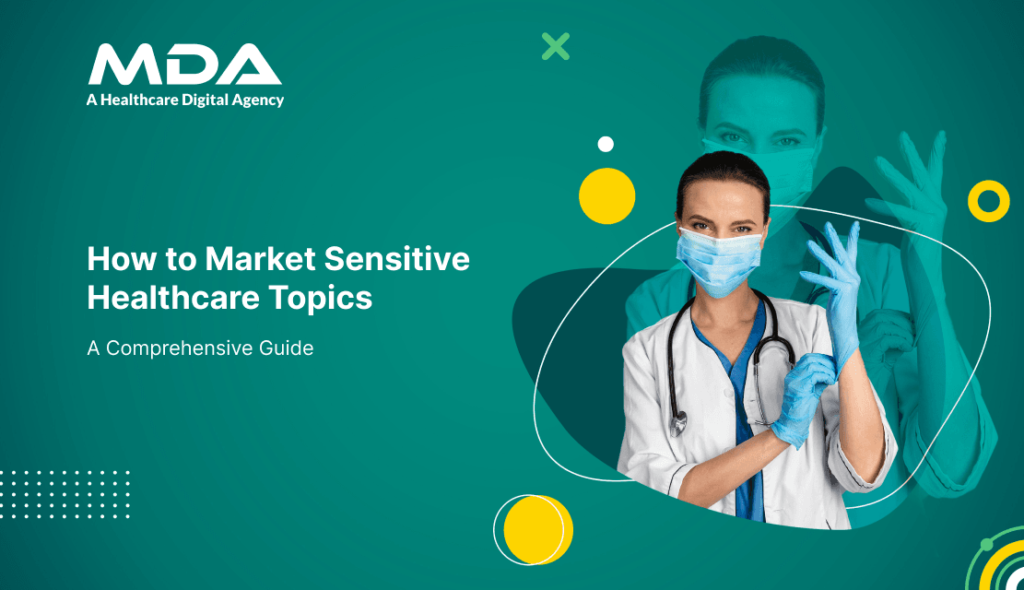 MDA
A Healthcare Digital Agency

How to Market Sensitive Healthcare Topics

A Comprehensive Guide